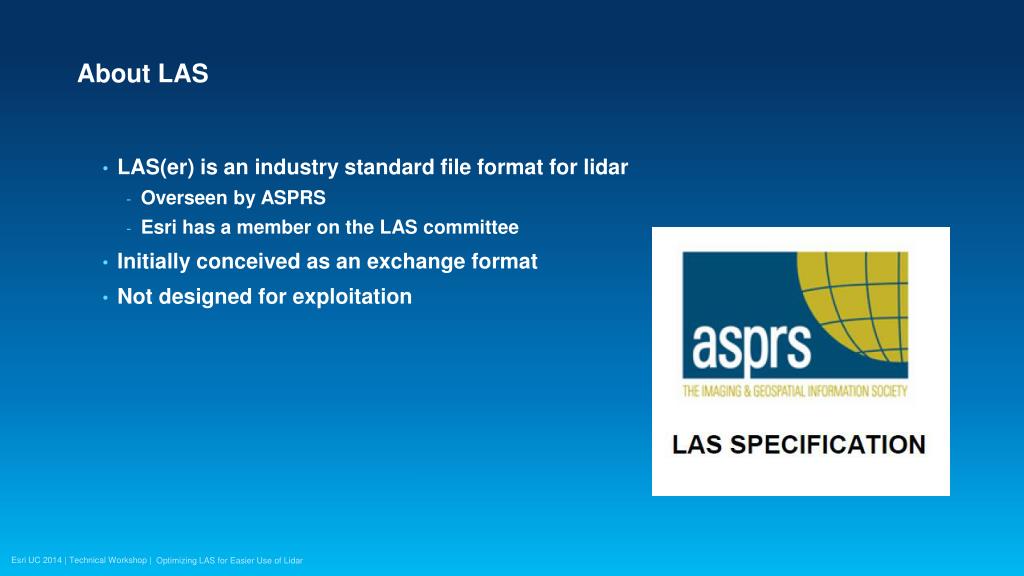 About LAS

• LAS(er) is an industry standard file format for lidar
- Overseen by ASPRS
- Esri has a member on the LAS committee
• Initially conceived as an exchange format
• Not designed for exploitation

asprs
THE IMAGING & GEOSPATIAL INFORMATION SOCIETY
LAS SPECIFICATION

Esri UC 2014 | Technical Workshop | Optimizing LAS for Easier Use of Lidar